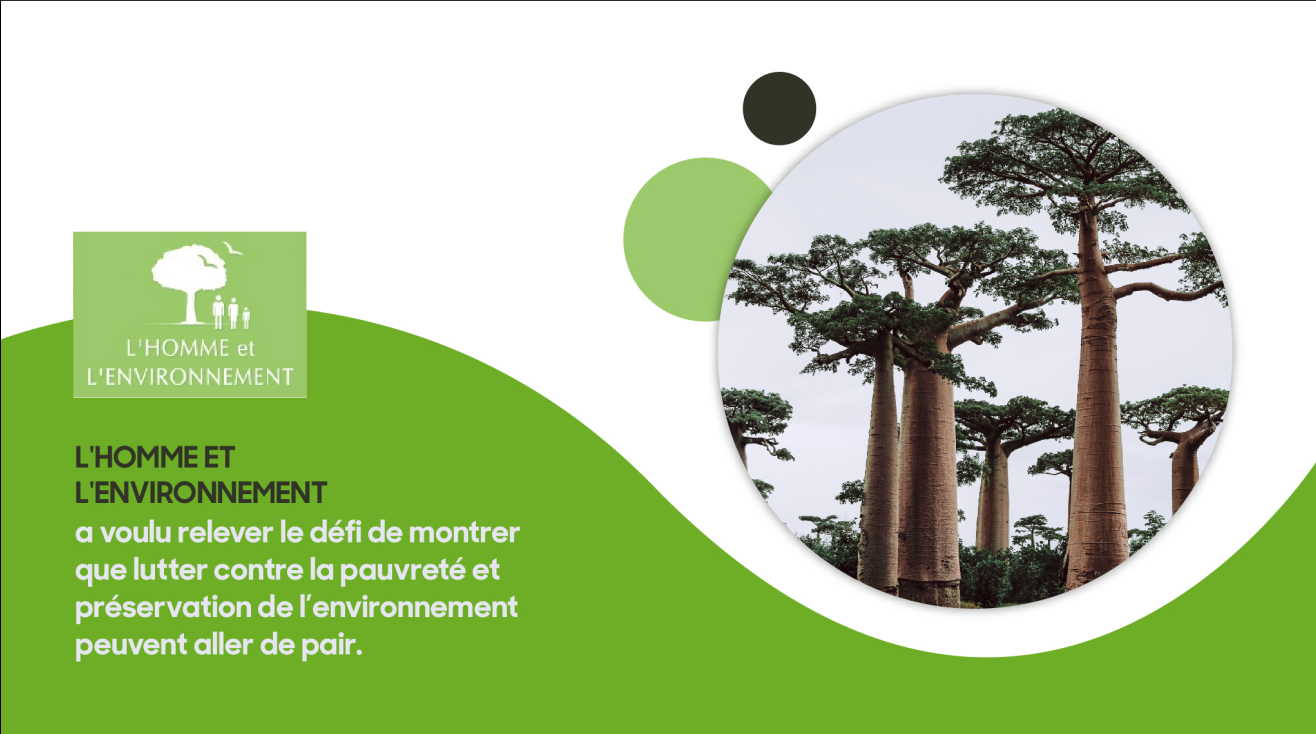 L'HOMME et L'ENVIRONNEMENT

L'HOMME ET L'ENVIRONNEMENT
a voulu relever le défi de montrer que lutter contre la pauvreté et préservation de l’environnement peuvent aller de pair.